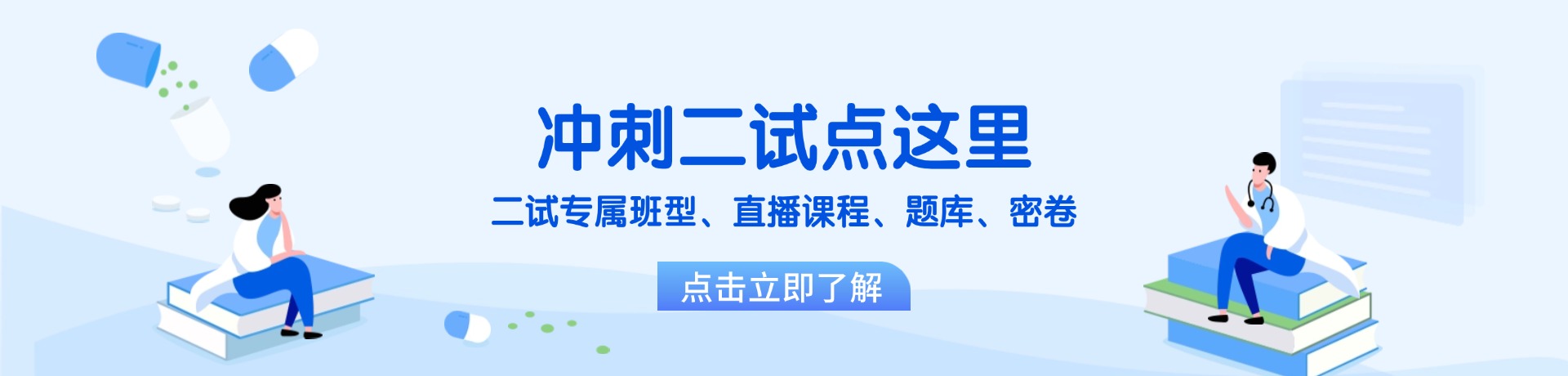 冲刺二试点这里

二试专属班型、直播课程、题库、密卷

点击立即了解